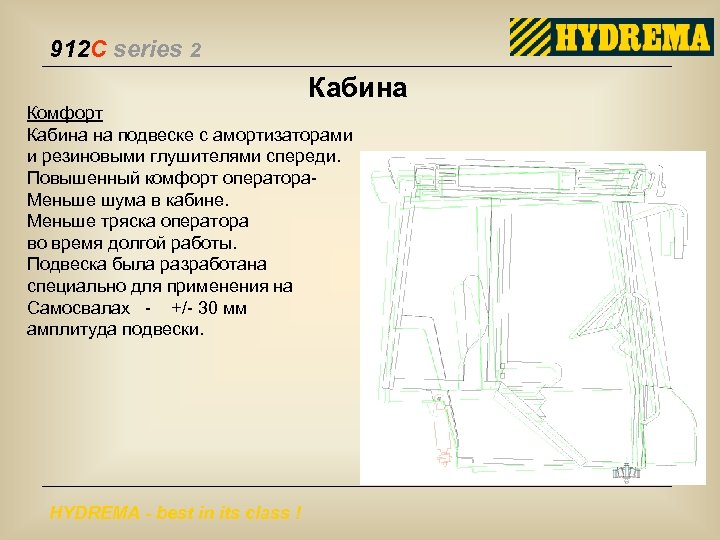 912C series 2

HYDREMA

Кабина

Комфорт
Кабина на подвеске с амортизаторами и резиновыми глушителями спереди.
Повышенный комфорт оператора-
Меньше шума в кабине.
Меньше тряска оператора во время долгой работы.
Подвеска была разработана специально для применения на Самосвалах - +/- 30 мм амплитуда подвески.

HYDREMA - best in its class !